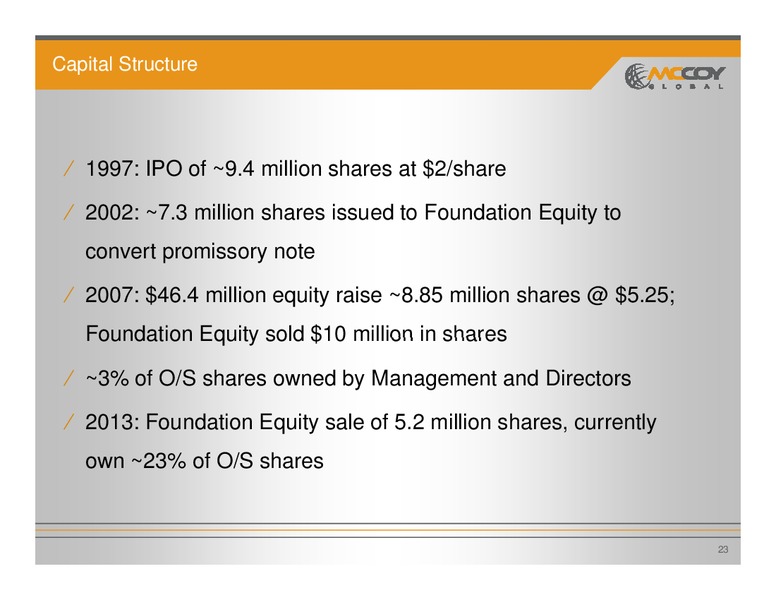 Capital Structure

MCCOY GLOBAL

/ 1997: IPO of ~9.4 million shares at \$2/share

/ 2002: ~7.3 million shares issued to Foundation Equity to convert promissory note

/ 2007: \$46.4 million equity raise ~8.85 million shares @ \$5.25; Foundation Equity sold \$10 million in shares

/ ~3% of O/S shares owned by Management and Directors

/ 2013: Foundation Equity sale of 5.2 million shares, currently own ~23% of O/S shares

23